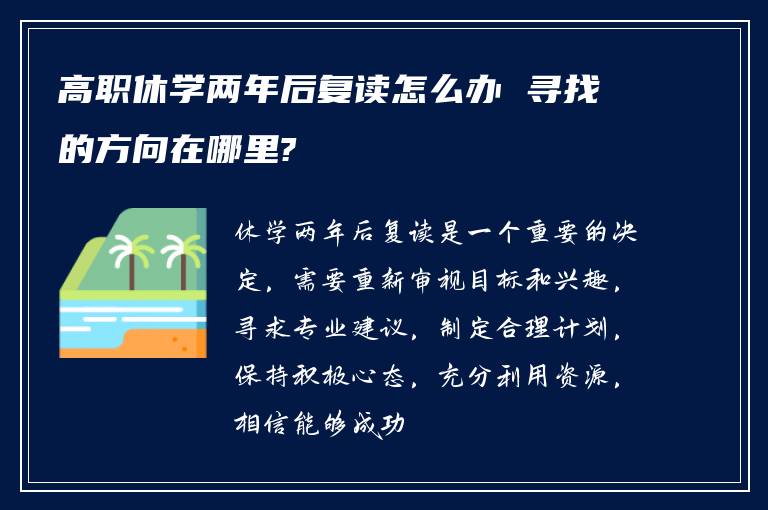 高职休学两年后复读怎么办 寻找的方向在哪里?

休学两年后复读是一个重要的决定，需要重新审视目标和兴趣，寻求专业建议，制定合理计划，保持积极心态，充分利用资源，相信能够成功